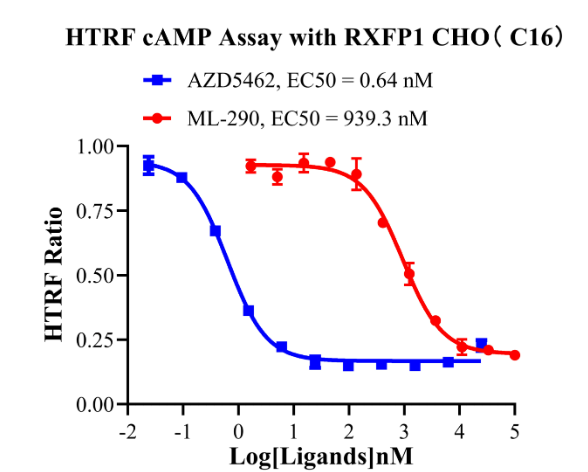 HTRF cAMP Assay with RXFP1 CHO（C16）

AZD5462, EC50 = 0.64 nM

ML-290, EC50 = 939.3 nM

HTRF Ratio

1.00
0.75
0.50
0.25
0.00

-2 -1 0 1 2 3 4 5

Log[Ligands]nM